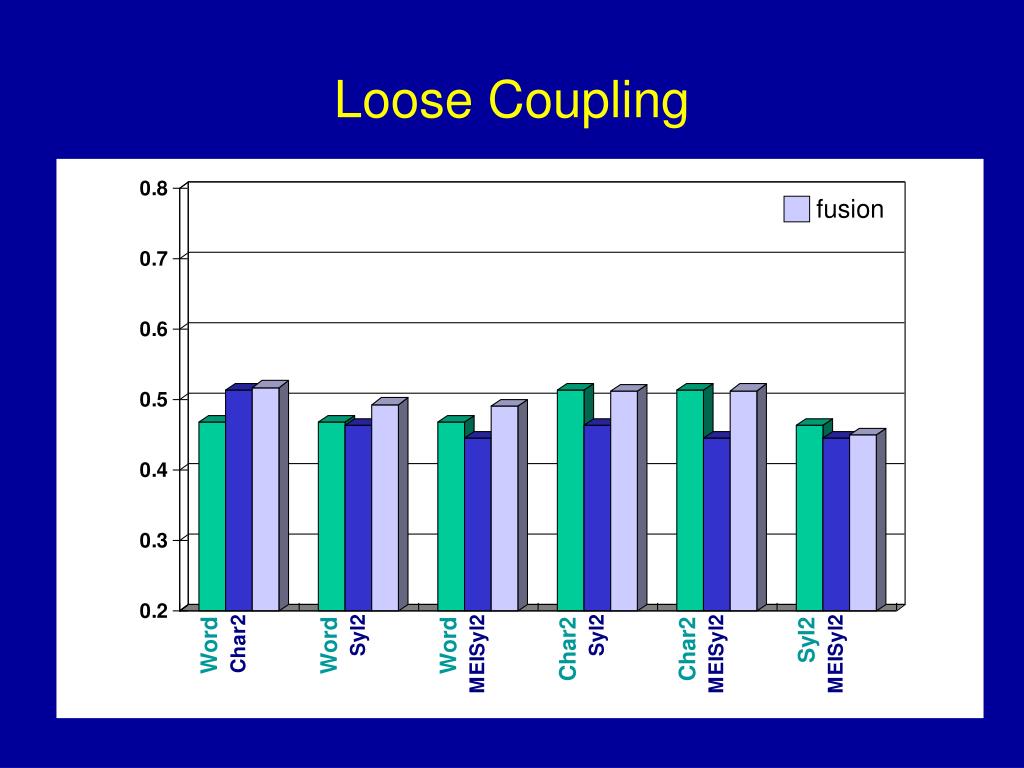 Loose Coupling

0.8
0.7
0.6
0.5
0.4
0.3
0.2

fusion

Word Char2
Word Syl2
Word MEISyl2
Char2 Syl2
Char2 MEISyl2
Syl2 MEISyl2